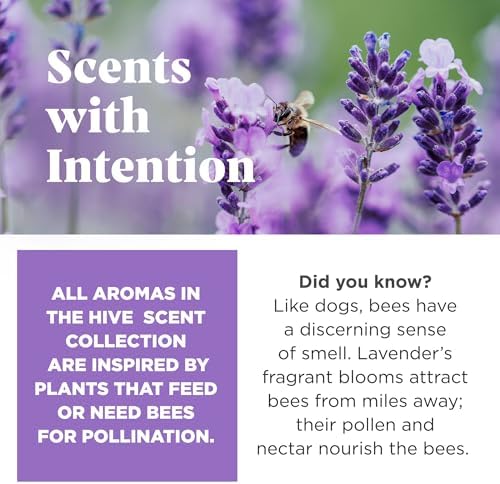 Scents with Intention

ALL AROMAS IN THE HIVE  SCENT COLLECTION ARE INSPIRED BY PLANTS THAT FEED OR NEED BEES FOR POLLINATION.

Did you know?
Like dogs, bees have a discerning sense of smell. Lavender's fragrant blooms attract bees from miles away; their pollen and nectar nourish the bees.